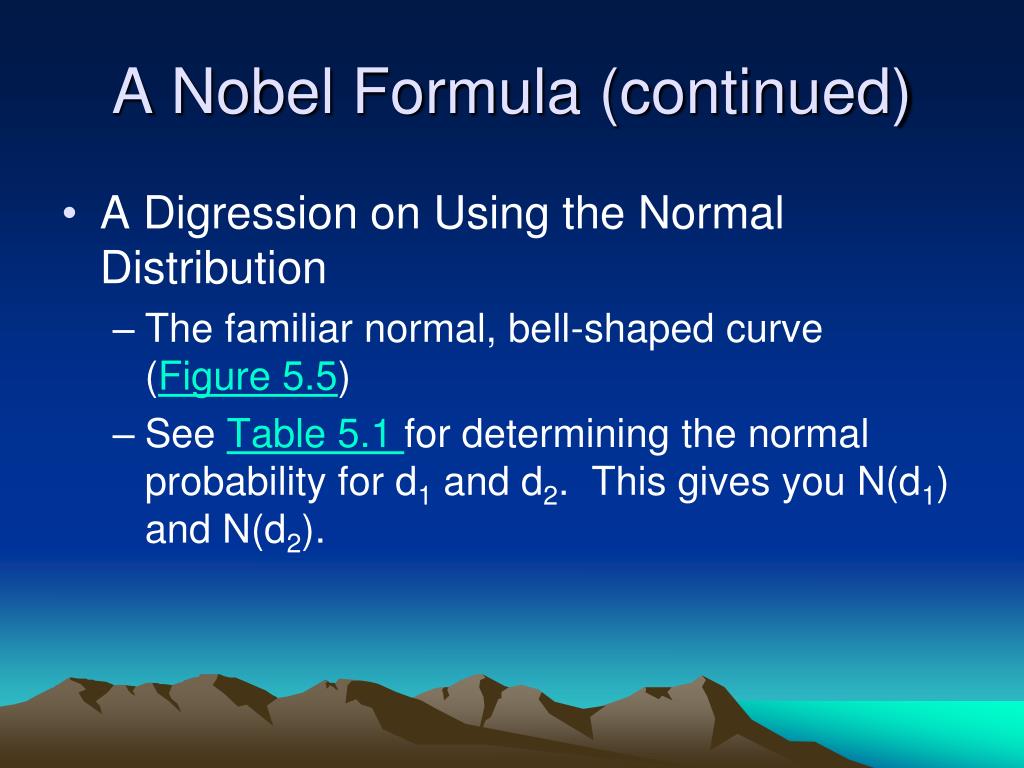 A Nobel Formula (continued)

• A Digression on Using the Normal Distribution

– The familiar normal, bell-shaped curve (Figure 5.5)

– See Table 5.1 for determining the normal probability for $d_1$ and $d_2$. This gives you $N(d_1)$ and $N(d_2)$.